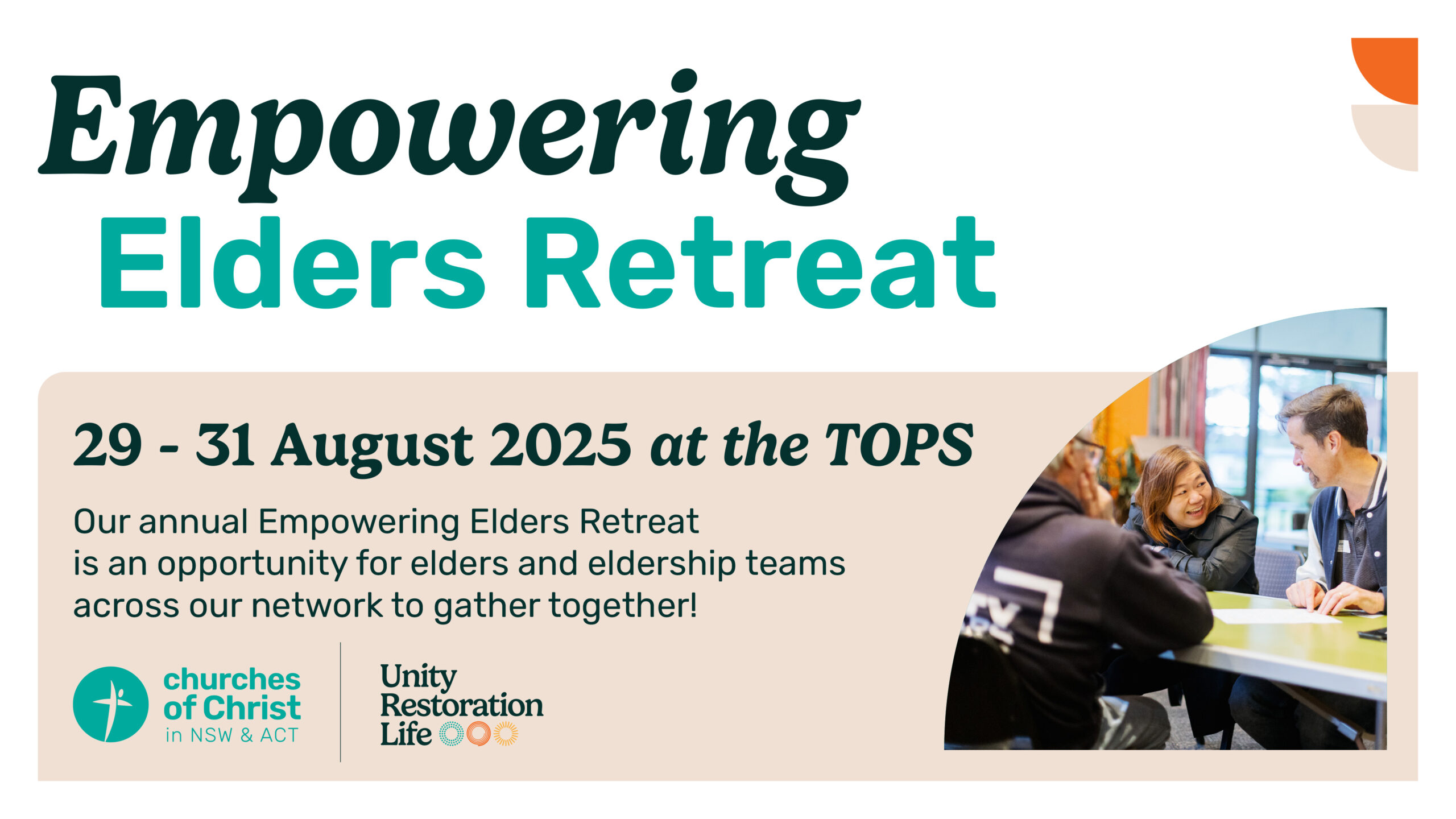 Empowering
Elders Retreat

29 - 31 August 2025 at the TOPS

Our annual Empowering Elders Retreat is an opportunity for elders and eldership teams across our network to gather together!

churches of Christ in NSW & ACT

Unity
Restoration
Life